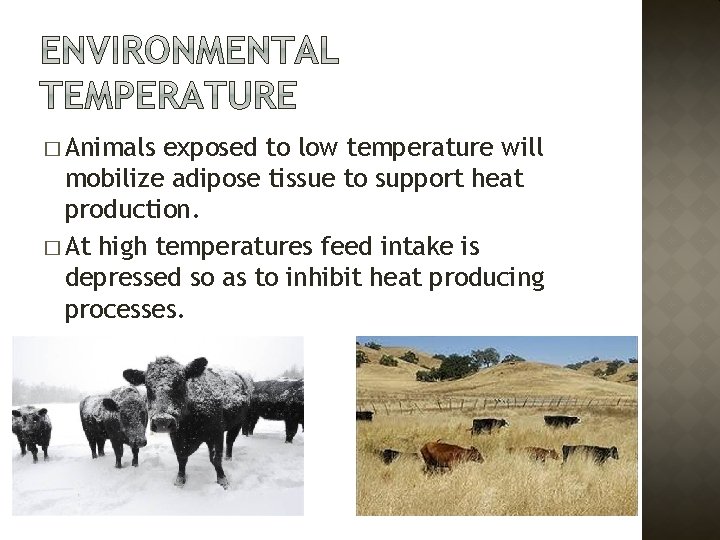 ENVIRONMENTAL TEMPERATURE

□ Animals exposed to low temperature will mobilize adipose tissue to support heat production.

□ At high temperatures feed intake is depressed so as to inhibit heat producing processes.